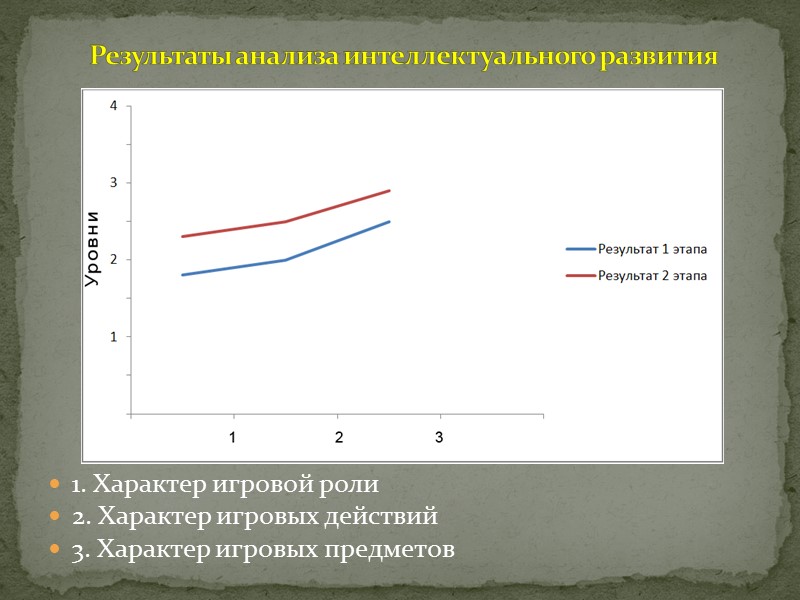 Результаты анализа интеллектуального развития

4
3
2
1
Уровни
1
2
3

Результат 1 этапа
Результат 2 этапа

1. Характер игровой роли
2. Характер игровых действий
3. Характер игровых предметов